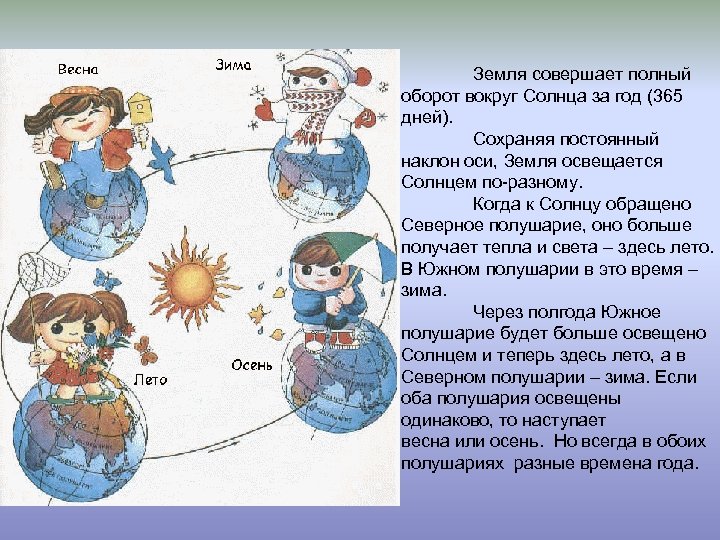 Весна

Зима

Лето

Осень

Земля совершает полный оборот вокруг Солнца за год (365 дней).

Сохраняя постоянный наклон оси, Земля освещается Солнцем по-разному.

Когда к Солнцу обращено Северное полушарие, оно больше получает тепла и света – здесь лето. В Южном полушарии в это время – зима.

Через полгода Южное полушарие будет больше освещено Солнцем и теперь здесь лето, а в Северном полушарии – зима. Если оба полушария освещены одинаково, то наступает весна или осень. Но всегда в обоих полушариях разные времена года.